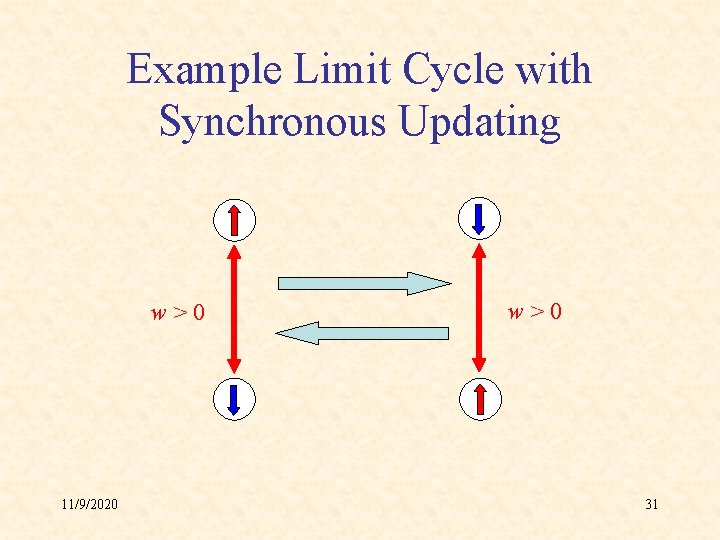 Example Limit Cycle with Synchronous Updating

$w > 0$

$w > 0$

11/9/2020

31